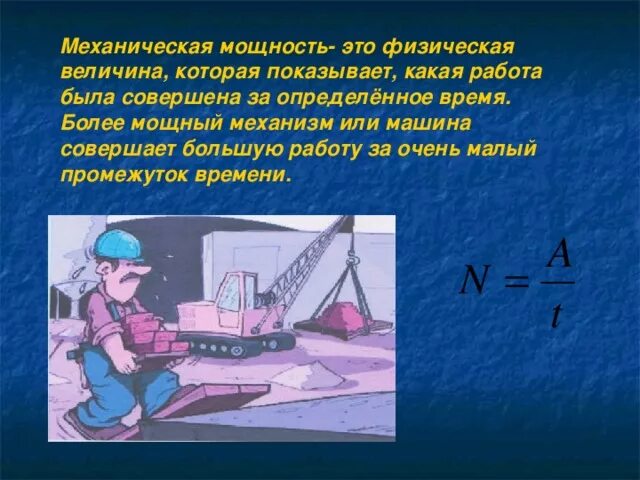 Механическая мощность- это физическая величина, которая показывает, какая работа была совершена за определённое время. Более мощный механизм или машина совершает большую работу за очень малый промежуток времени.

$N = \frac{A}{t}$